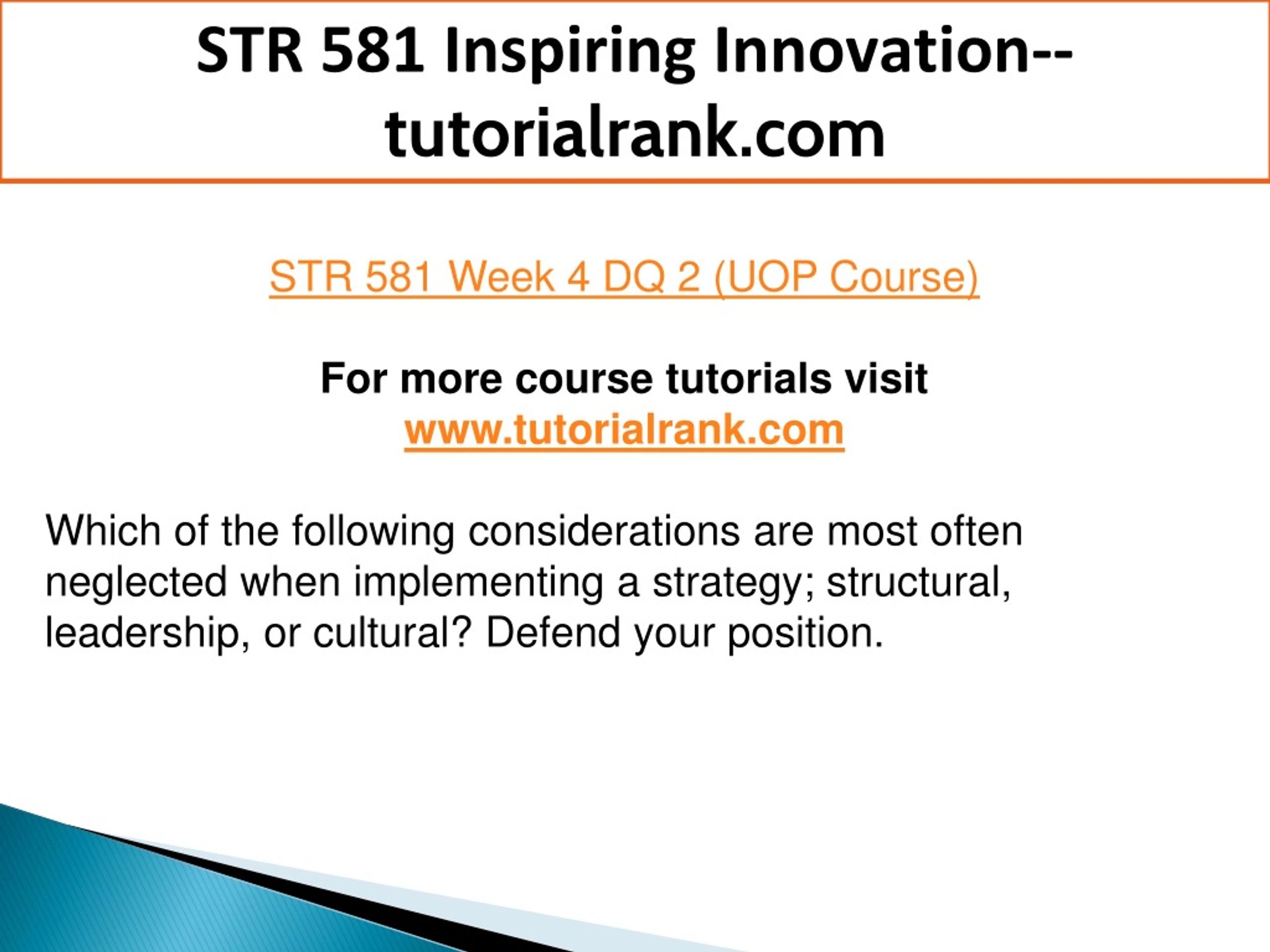 STR 581 Inspiring Innovation--tutorialrank.com

STR 581 Week 4 DQ 2 (UOP Course)

For more course tutorials visit
www.tutorialrank.com

Which of the following considerations are most often neglected when implementing a strategy; structural, leadership, or cultural? Defend your position.